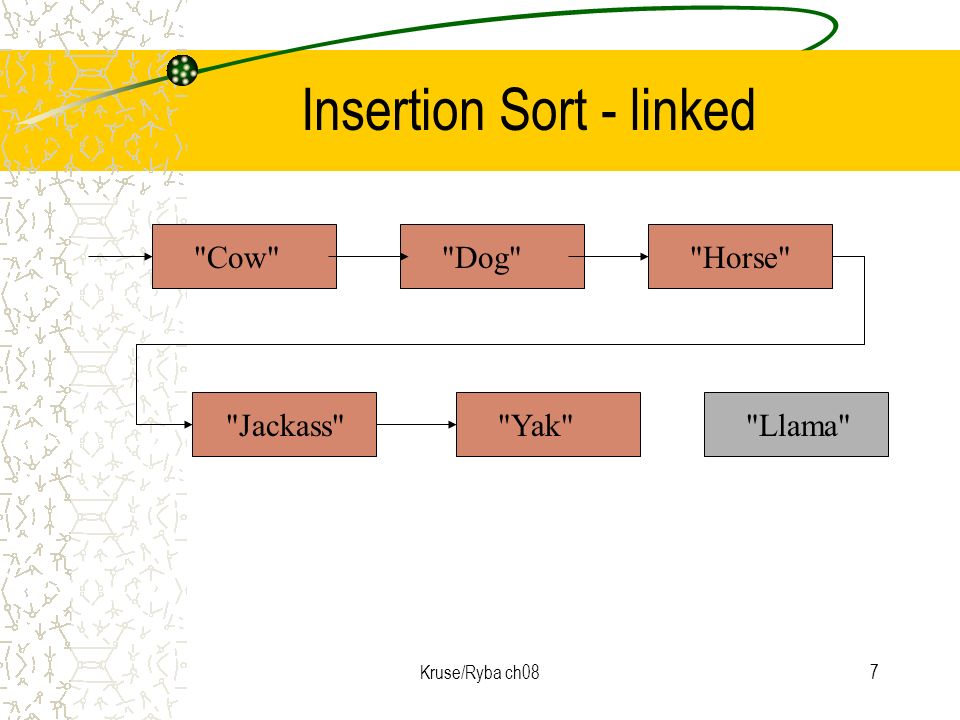 Insertion Sort - linked

"Cow"

"Dog"

"Horse"

"Jackass"

"Yak"

"Llama"

Kruse/Ryba ch08

7